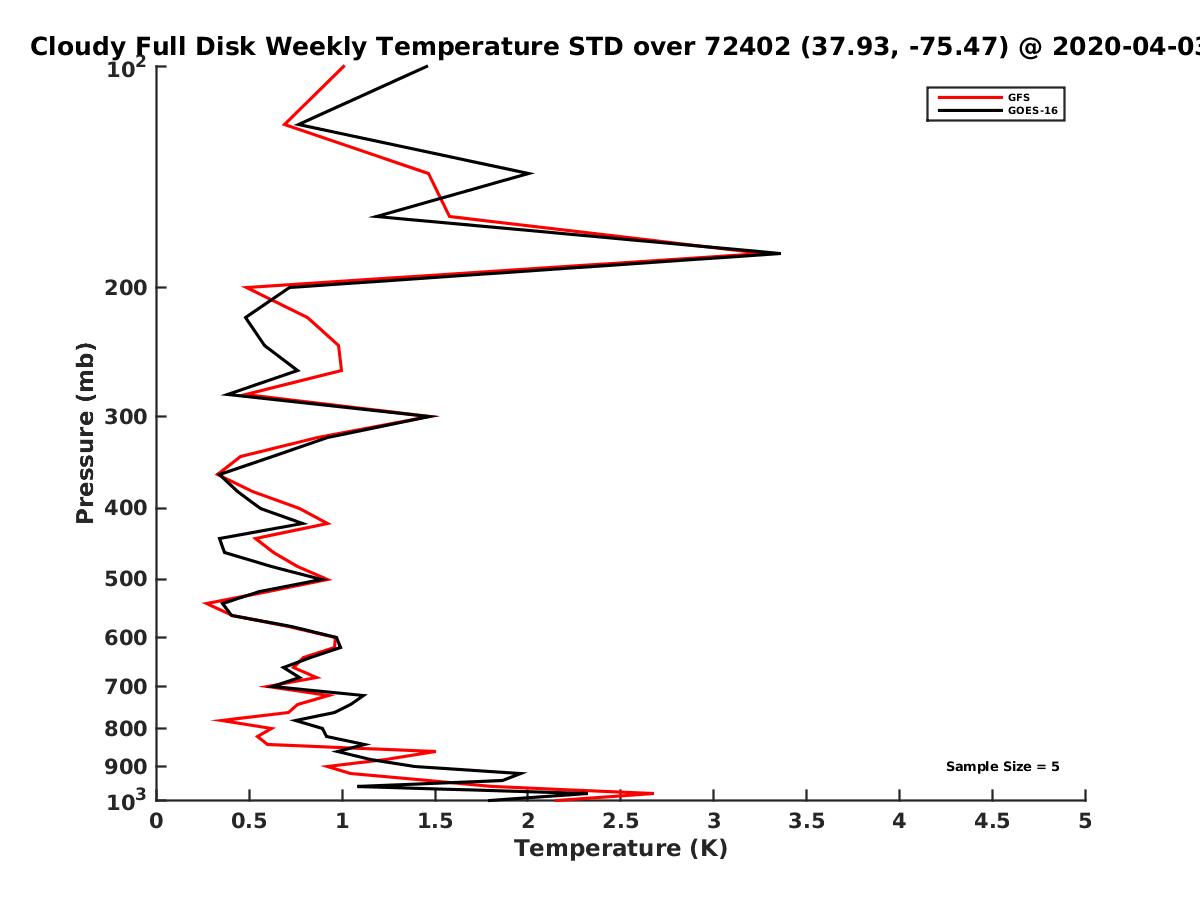 Cloudy Full Disk Weekly Temperature STD over 72402 (37.93, -75.47) @ 2020-04-03

GFS
GOES-16

Pressure (mb)

$10^2$
200
300
400
500
600
700
800
900
$10^3$

Sample Size = 5

0
0.5
1
1.5
2
2.5
3
3.5
4
4.5
5

Temperature (K)